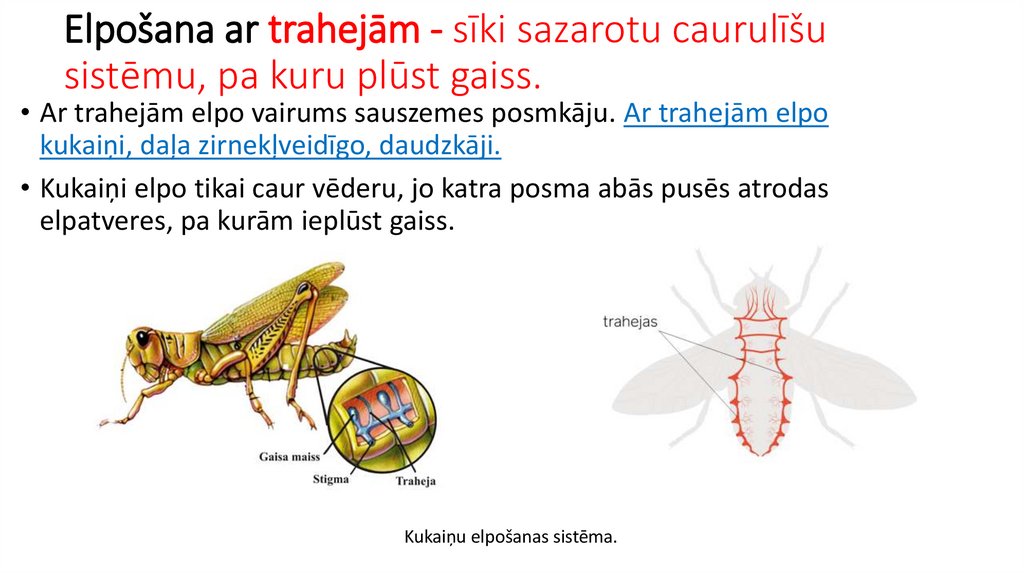 Elpošana ar trahejām - sīki sazarotu caurulīšu sistēmu, pa kuru plūst gaiss.

• Ar trahejām elpo vairums sauszemes posmkāju. Ar trahejām elpo kukaiņi, daļa zirnekļveidīgo, daudzkāji.

• Kukaiņi elpo tikai caur vēderu, jo katra posma abās pusēs atrodas elpatveres, pa kurām ieplūst gaiss.

Gaisa maiss
Stigma
Traheja

trahejas

Kukaiņu elpošanas sistēma.